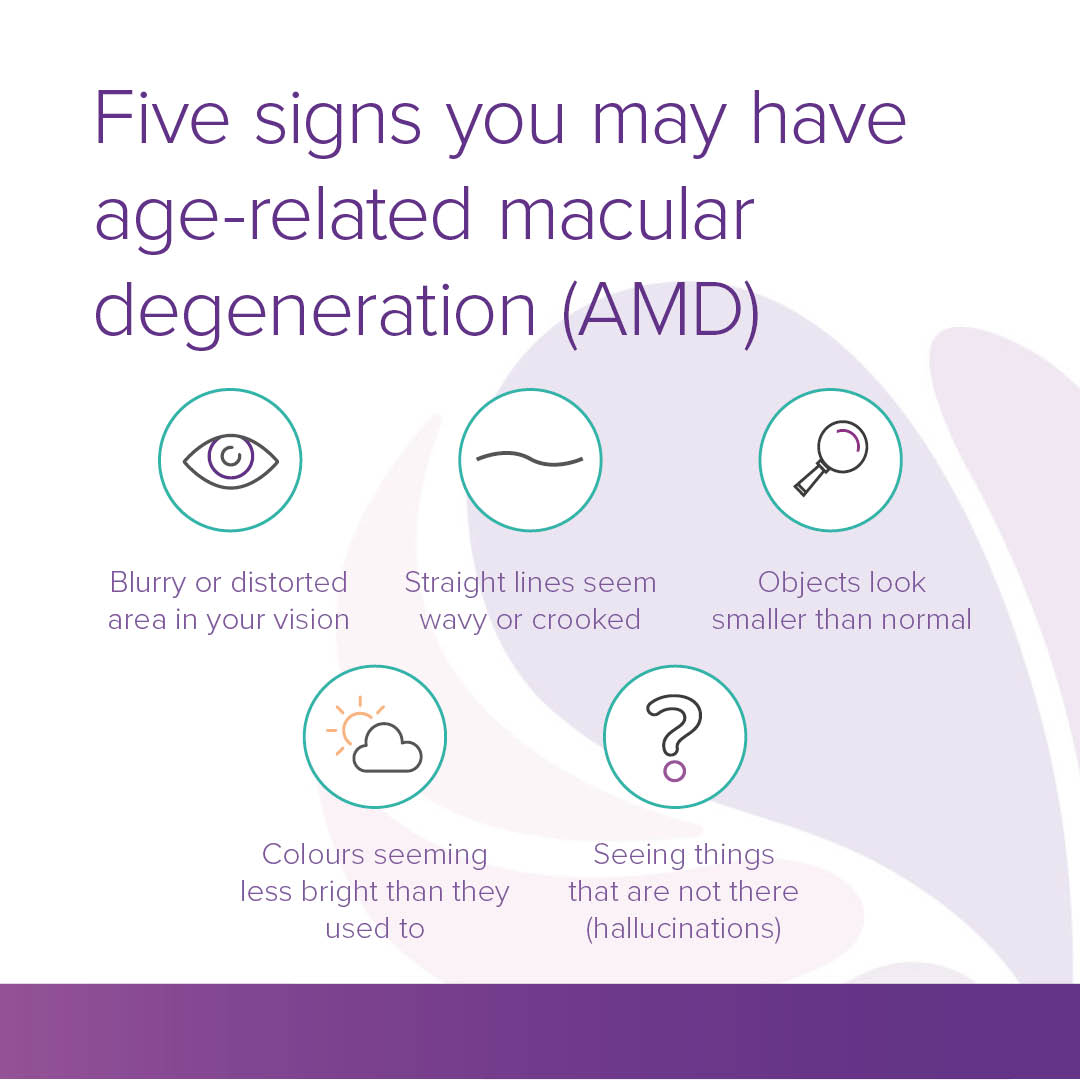 Five signs you may have age-related macular degeneration (AMD)

Blurry or distorted area in your vision

Straight lines seem wavy or crooked

Objects look smaller than normal

Colours seeming less bright than they used to

Seeing things that are not there (hallucinations)